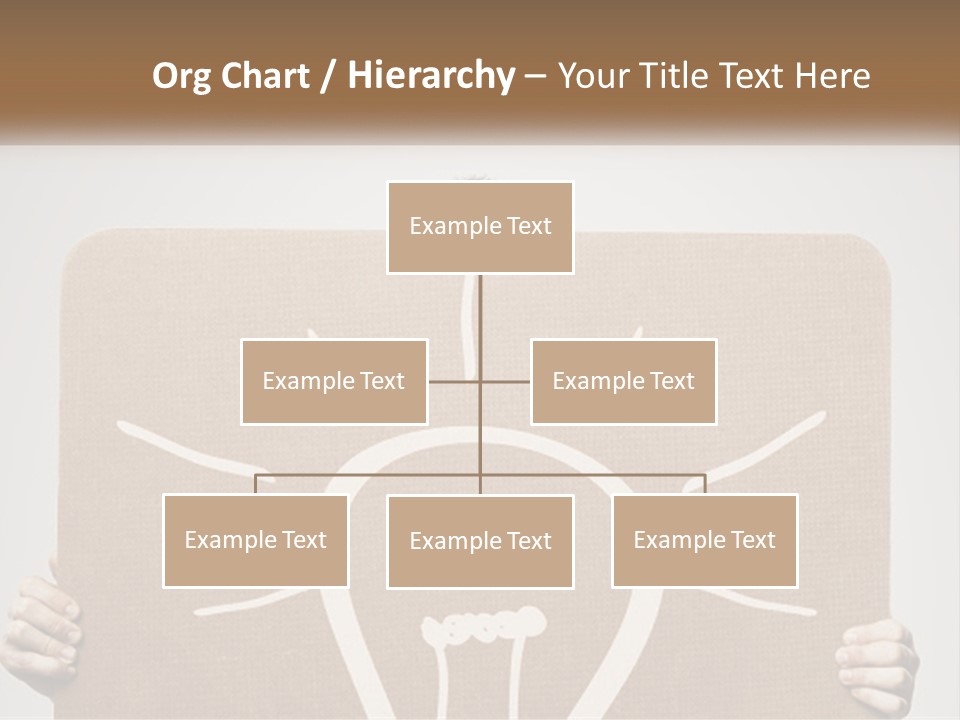 Org Chart / Hierarchy – Your Title Text Here

Example Text

Example Text

Example Text

Example Text

Example Text

Example Text